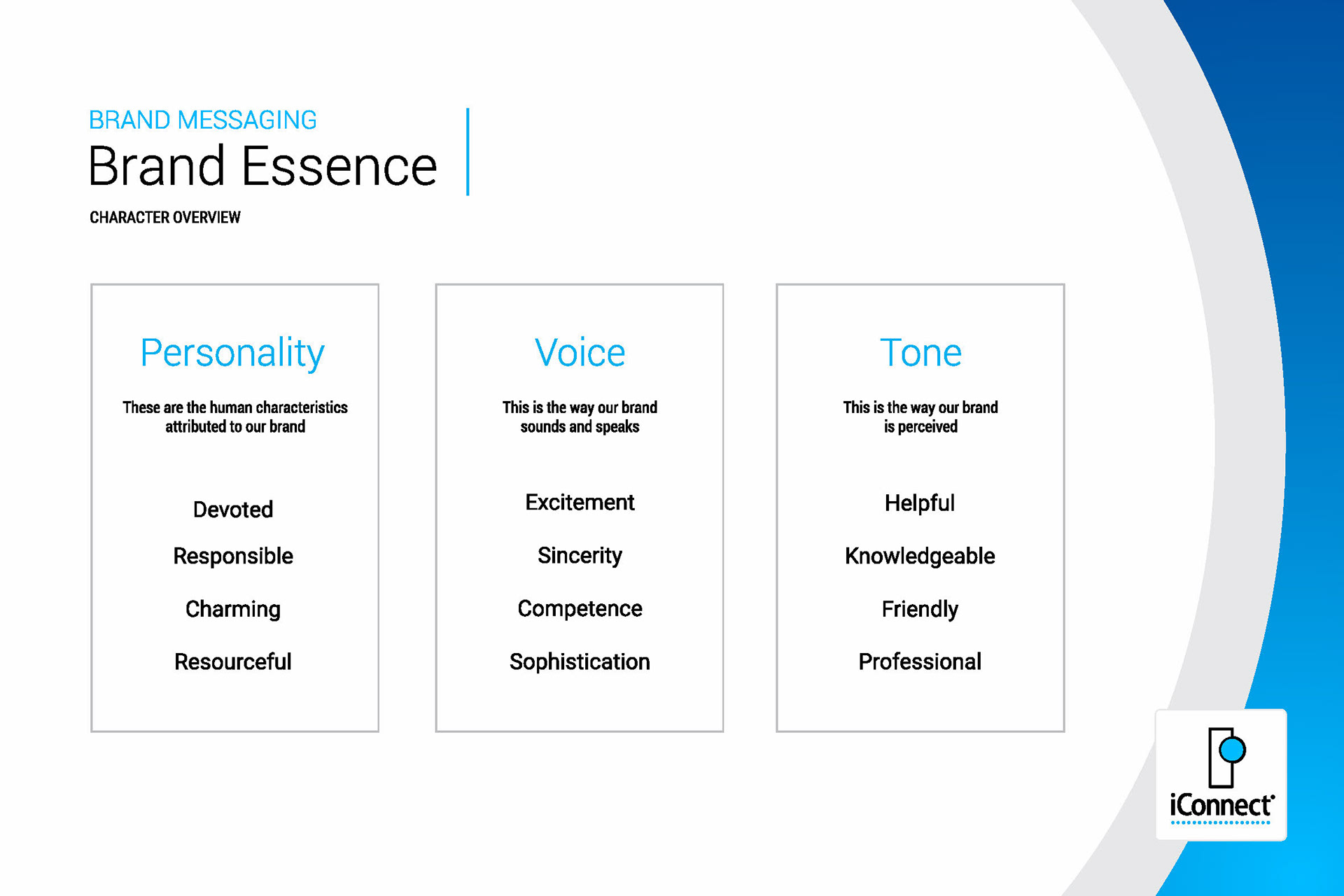 BRAND MESSAGING
Brand Essence
CHARACTER OVERVIEW

Personality
These are the human characteristics attributed to our brand

Devoted
Responsible
Charming
Resourceful

Voice
This is the way our brand sounds and speaks

Excitement
Sincerity
Competence
Sophistication

Tone
This is the way our brand is perceived

Helpful
Knowledgeable
Friendly
Professional

iConnect